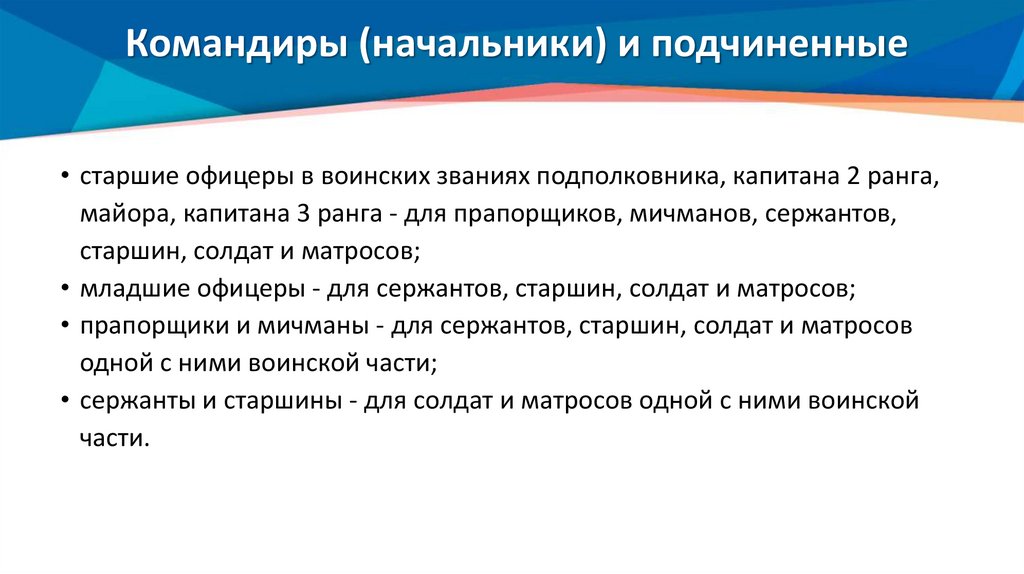 Командиры (начальники) и подчиненные

• старшие офицеры в воинских званиях подполковника, капитана 2 ранга, майора, капитана 3 ранга - для прапорщиков, мичманов, сержантов, старшин, солдат и матросов;
• младшие офицеры - для сержантов, старшин, солдат и матросов;
• прапорщики и мичманы - для сержантов, старшин, солдат и матросов одной с ними воинской части;
• сержанты и старшины - для солдат и матросов одной с ними воинской части.